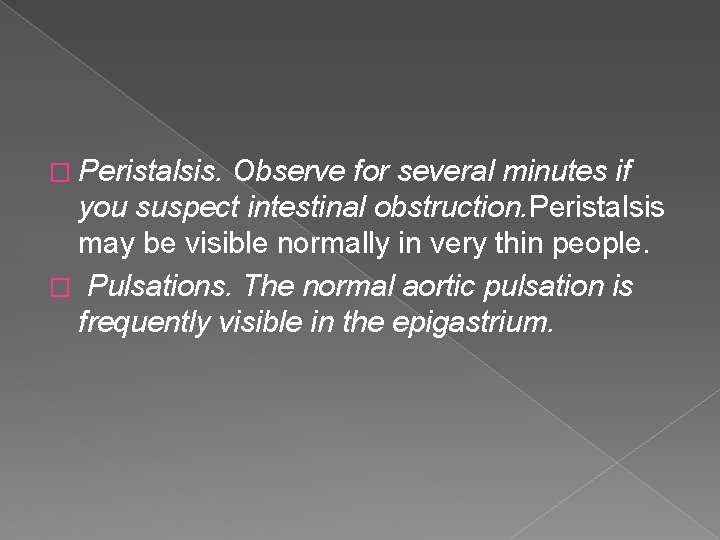 Peristalsis. Observe for several minutes if you suspect intestinal obstruction.Peristalsis may be visible normally in very thin people.

Pulsations. The normal aortic pulsation is frequently visible in the epigastrium.